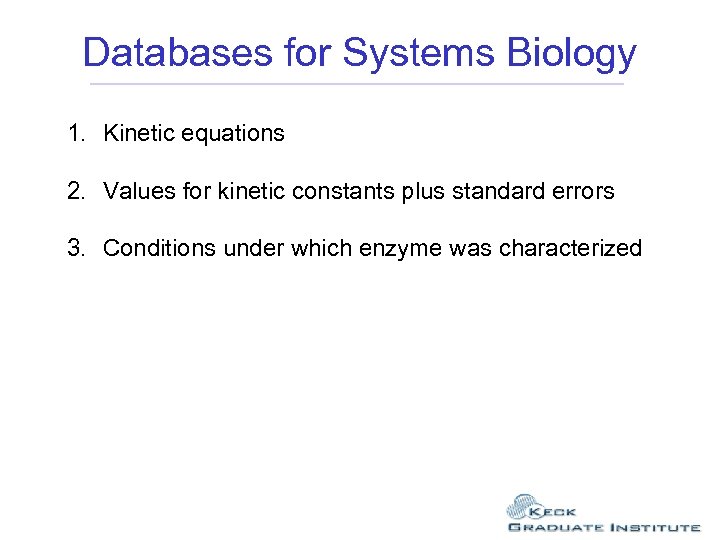 Databases for Systems Biology

1. Kinetic equations

2. Values for kinetic constants plus standard errors

3. Conditions under which enzyme was characterized

KECK
GRADUATE INSTITUTE